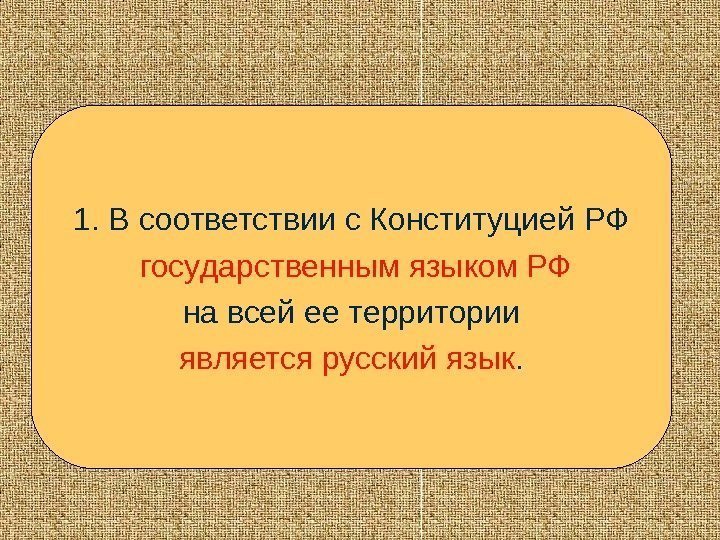 1. В соответствии с Конституцией РФ государственным языком РФ на всей ее территории является русский язык.